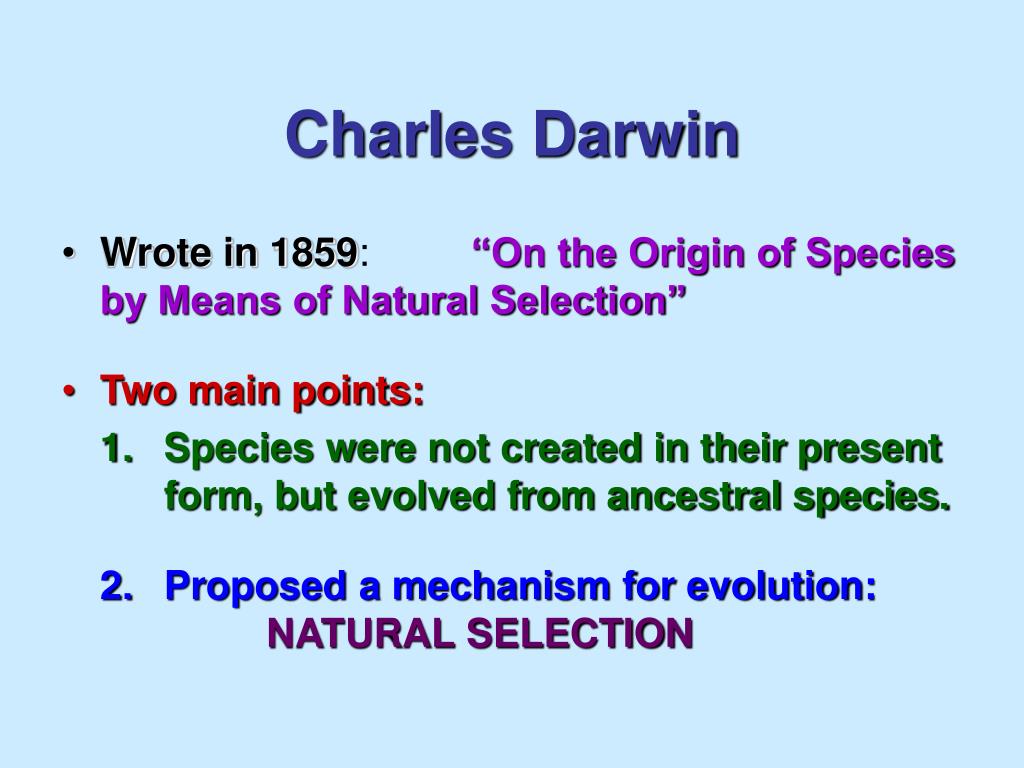 Charles Darwin

• Wrote in 1859: “On the Origin of Species by Means of Natural Selection”

• Two main points:

1. Species were not created in their present form, but evolved from ancestral species.

2. Proposed a mechanism for evolution: NATURAL SELECTION